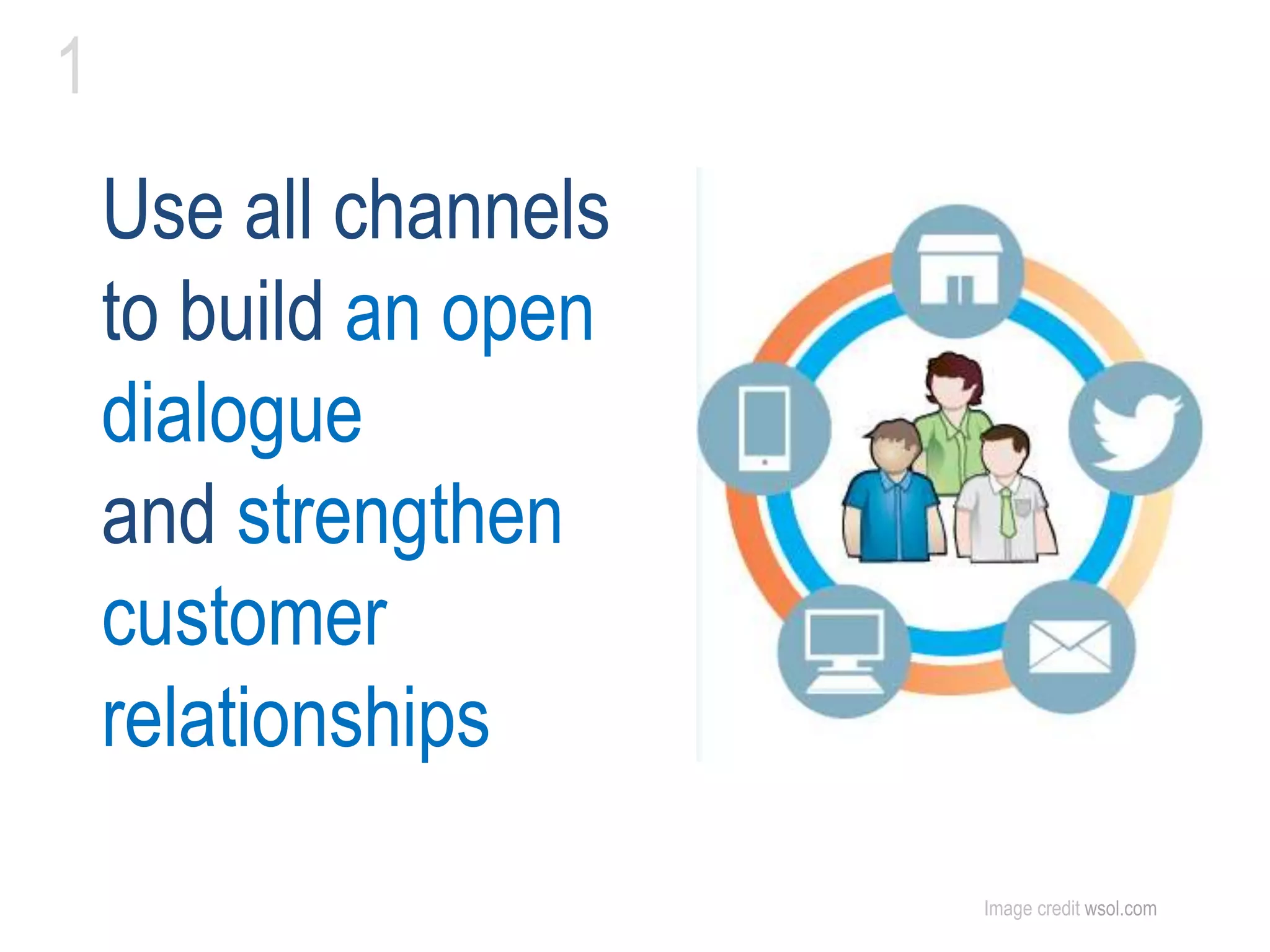 1

Use all channels to build an open dialogue and strengthen customer relationships

Image credit wsol.com